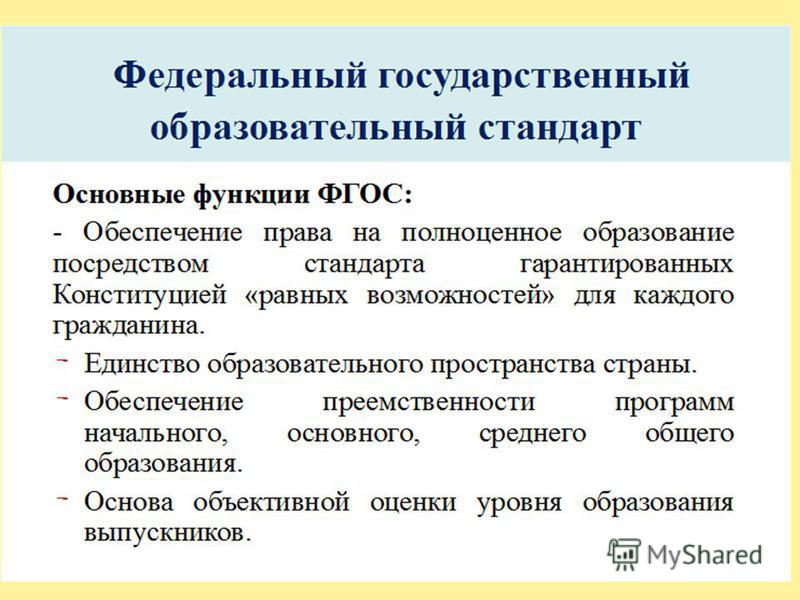 Федеральный государственный образовательный стандарт

Основные функции ФГОС:

- Обеспечение права на полноценное образование посредством стандарта гарантированных Конституцией «равных возможностей» для каждого гражданина.

- Единство образовательного пространства страны.

- Обеспечение преемственности программ начального, основного, среднего общего образования.

- Основа объективной оценки уровня образования выпускников.

MyShared